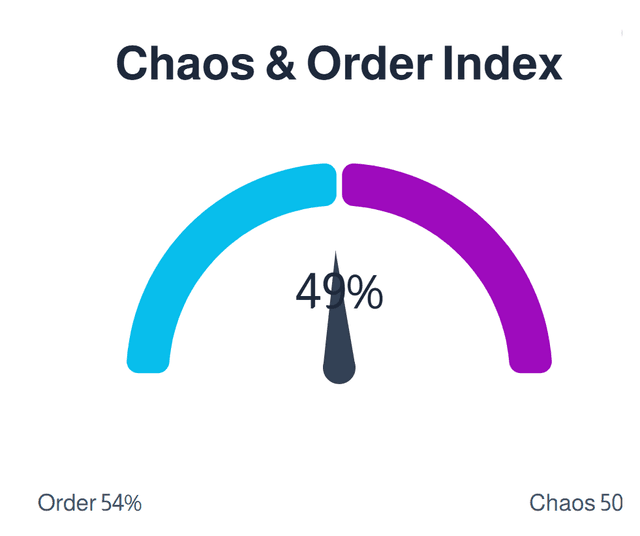 Chaos & Order Index

49%

Order 54%

Chaos 50